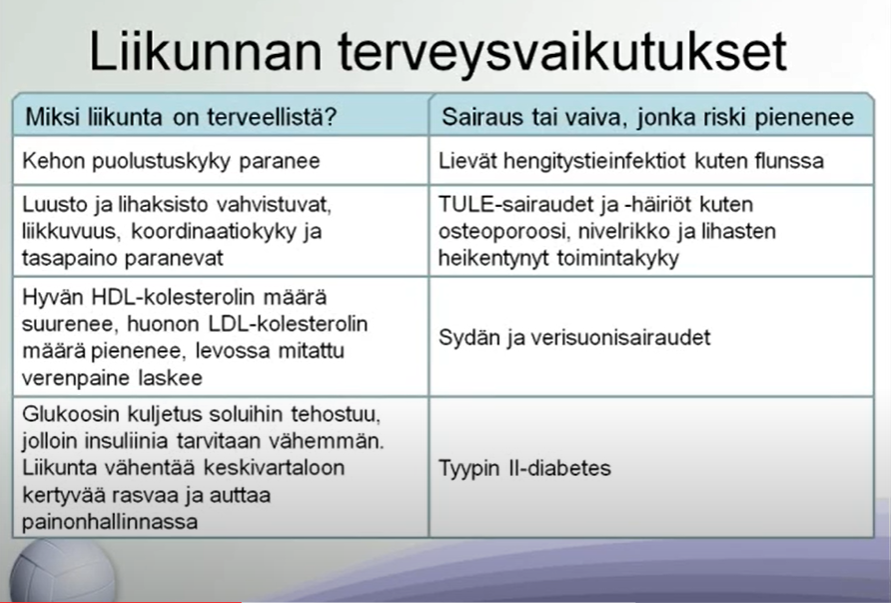 Liikunnan terveysvaikutukset

| Miksi liikunta on terveellistä? | Sairaus tai vaiva, jonka riski pienenee |
|---|---|
| Kehon puolustuskyky paranee | Lievät hengitystieinfektiot kuten flunssa |
| Luusto ja lihaksisto vahvistuvat, liikkuvuus, koordinaatiokyky ja tasapaino paranevat | TULE-sairaudet ja -häiriöt kuten osteoporoosi, nivelrikko ja lihasten heikentynyt toimintakyky |
| Hyvän HDL-kolesterolin määrä suurenee, huonon LDL-kolesterolin määrä pienenee, levossa mitattu verenpaine laskee | Sydän ja verisuonisairaudet |
| Glukoosin kuljetus soluihin tehostuu, jolloin insuliinia tarvitaan vähemmän. Liikunta vähentää keskivartaloon kertyvää rasvaa ja auttaa painonhallinnassa | Tyypin II-diabetes |